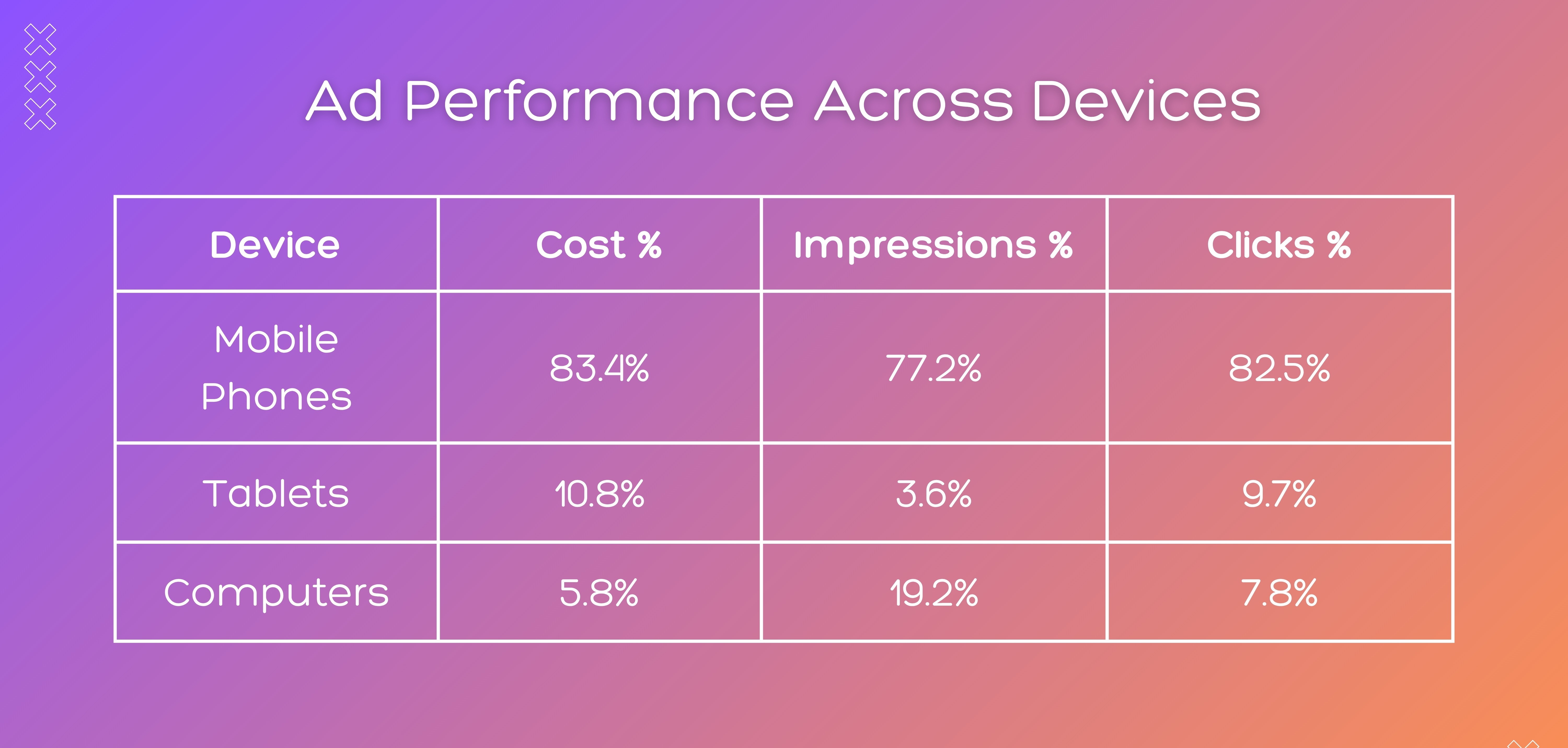 Ad Performance Across Devices

| Device | Cost % | Impressions % | Clicks % |
|---|---|---|---|
| Mobile Phones | 83.4% | 77.2% | 82.5% |
| Tablets | 10.8% | 3.6% | 9.7% |
| Computers | 5.8% | 19.2% | 7.8% |